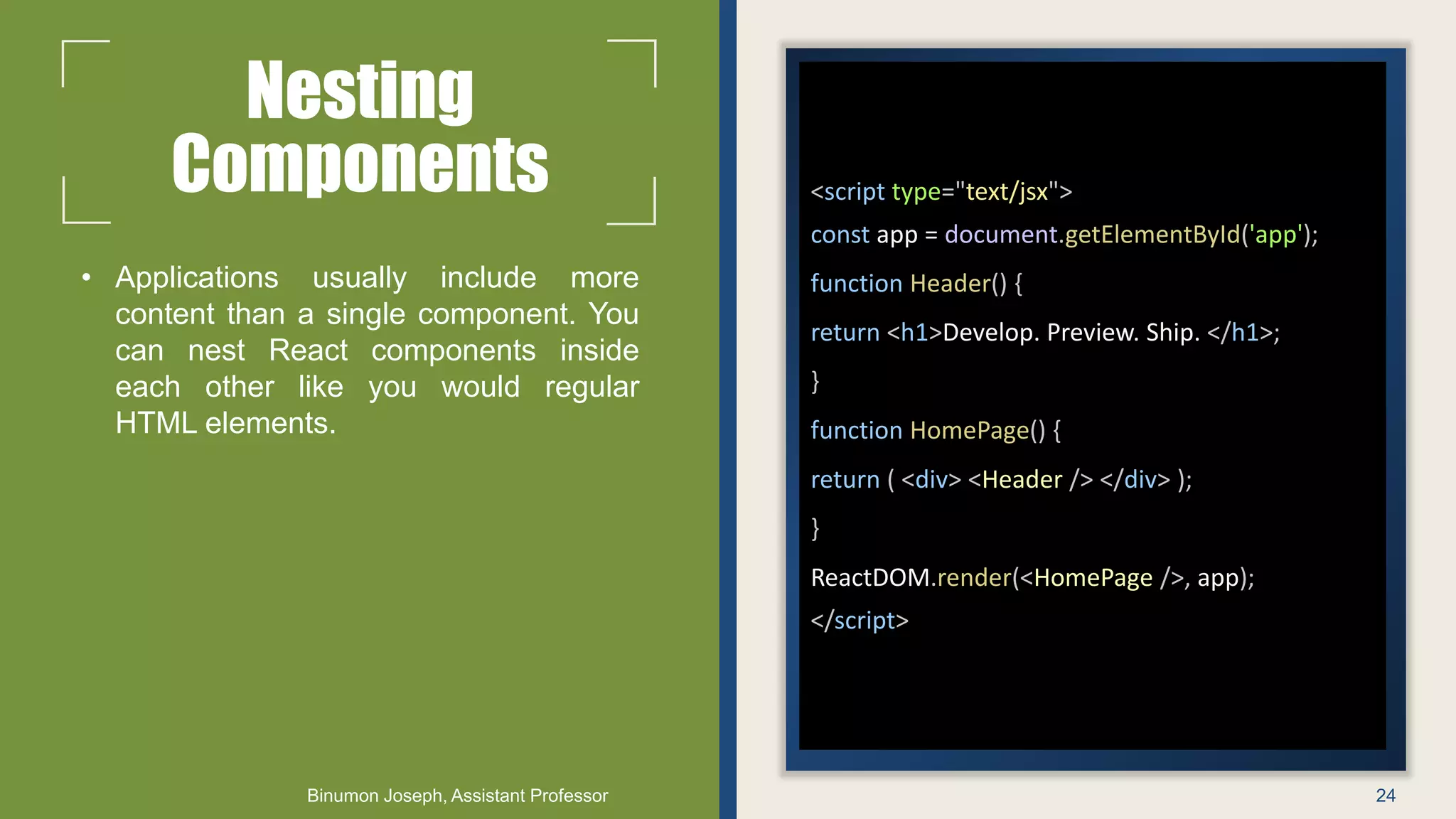 Nesting Components

• Applications usually include more content than a single component. You can nest React components inside each other like you would regular HTML elements.

<script type="text/jsx">

const app = document.getElementById('app');

function Header() {

return <h1>Develop. Preview. Ship. </h1>;

}

function HomePage() {

return ( <div> <Header /> </div> );

}

ReactDOM.render(<HomePage />, app);

</script>

Binumon Joseph, Assistant Professor

24